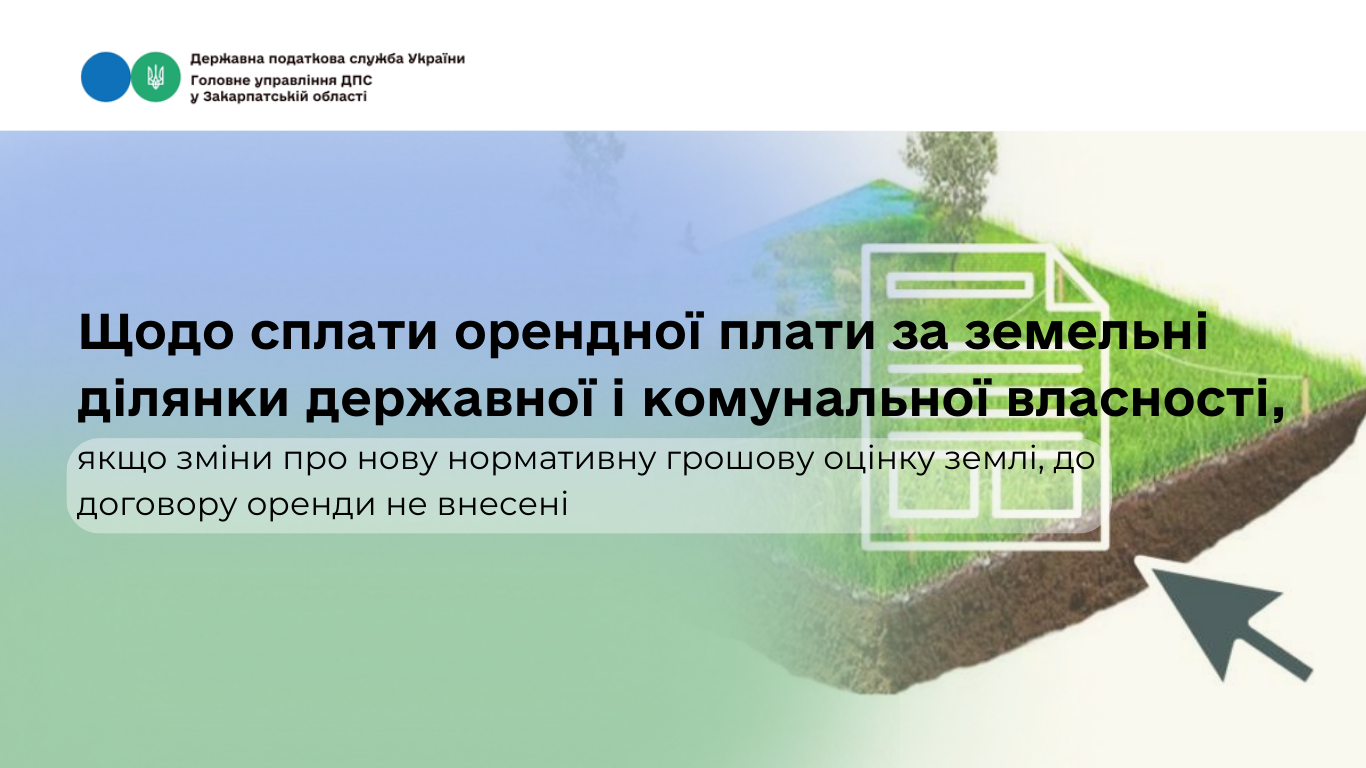 Державна податкова служба України
Головне управління ДПС
у Закарпатській області

Щодо сплати орендної плати за земельні ділянки державної і комунальної власності,

якщо зміни про нову нормативну грошову оцінку землі, до договору оренди не внесені